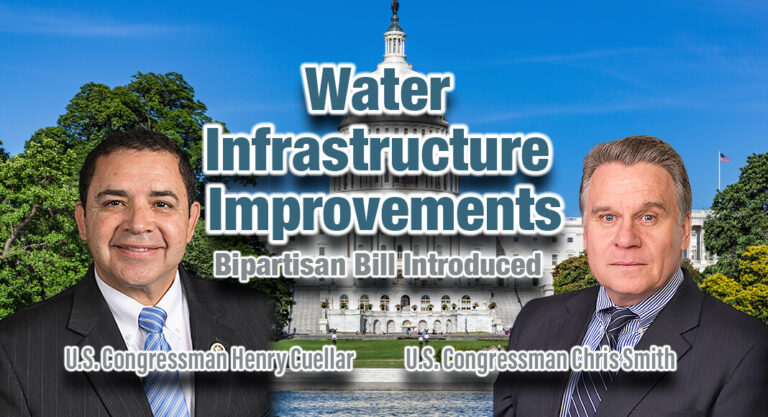 Water Infrastructure Improvements

Bipartisan Bill Introduced

U.S. Congressman Henry Cuellar

U.S. Congressman Chris Smith